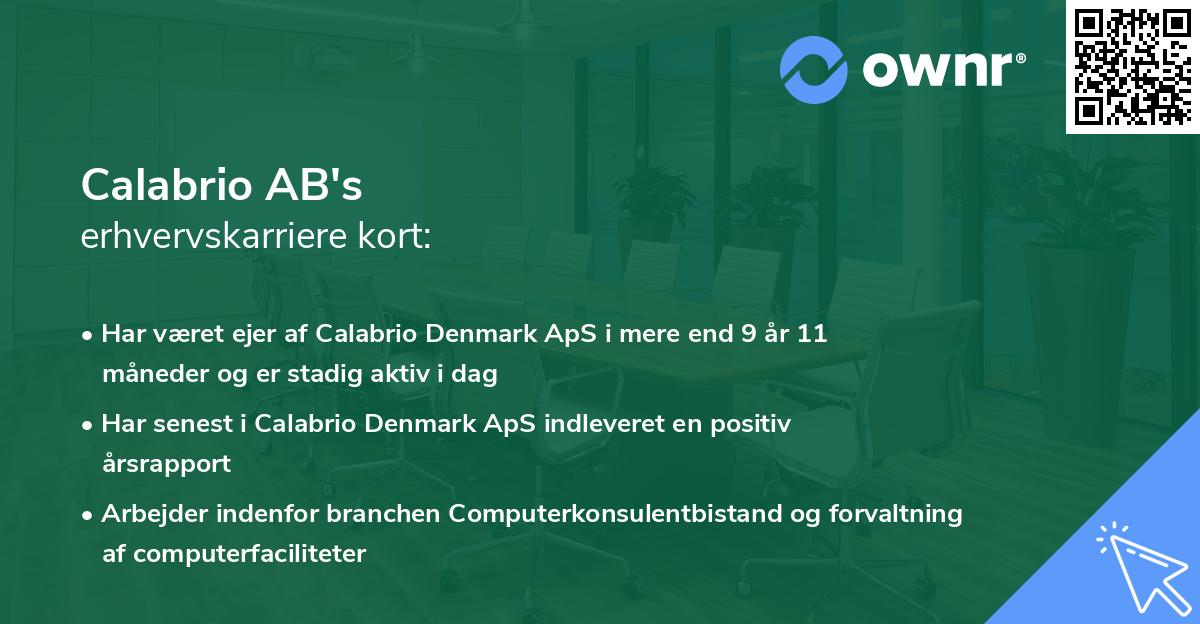 ownr®

Calabrio AB's
erhvervskarriere kort:

• Har været ejer af Calabrio Denmark ApS i mere end 9 år 11 måneder og er stadig aktiv i dag
• Har senest i Calabrio Denmark ApS indleveret en positiv årsrapport
• Arbejder indenfor branchen Computerkonsulentbistand og forvaltning af computerfaciliteter